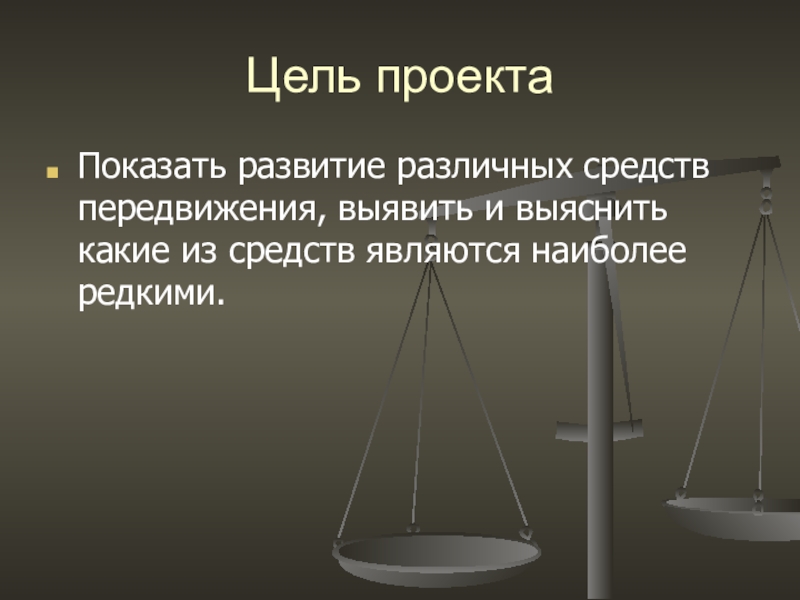 Цель проекта

Показать развитие различных средств передвижения, выявить и выяснить какие из средств являются наиболее редкими.